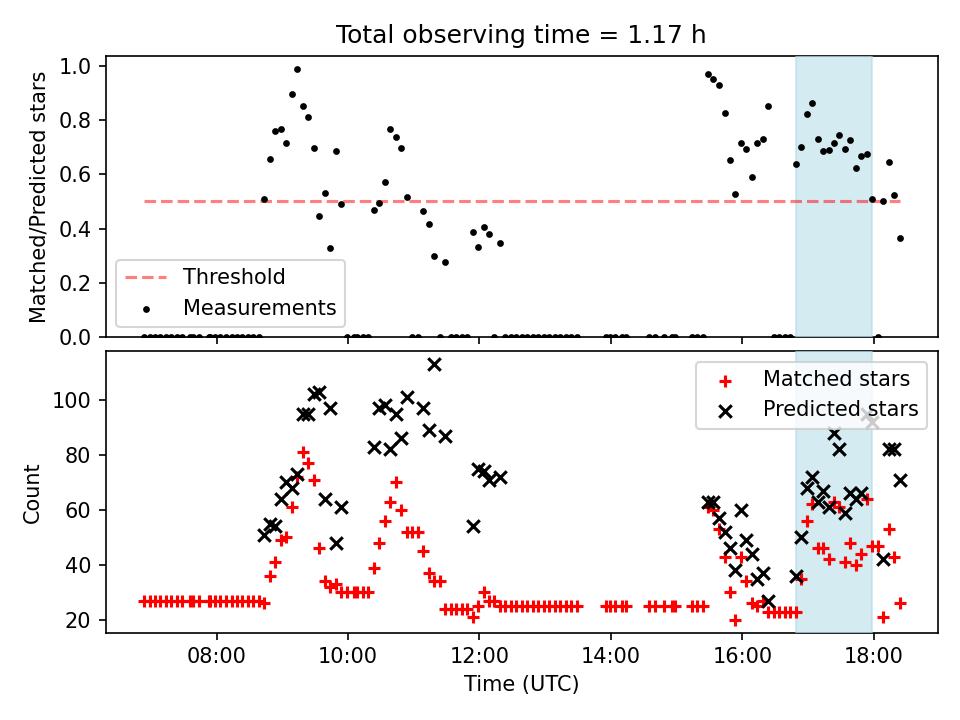 Total observing time = 1.17 h

Matched/Predicted stars

1.0
0.8
0.6
0.4
0.2
0.0

Threshold
Measurements

Count

100
80
60
40
20

Matched stars
Predicted stars

08:00
10:00
12:00
14:00
16:00
18:00

Time (UTC)